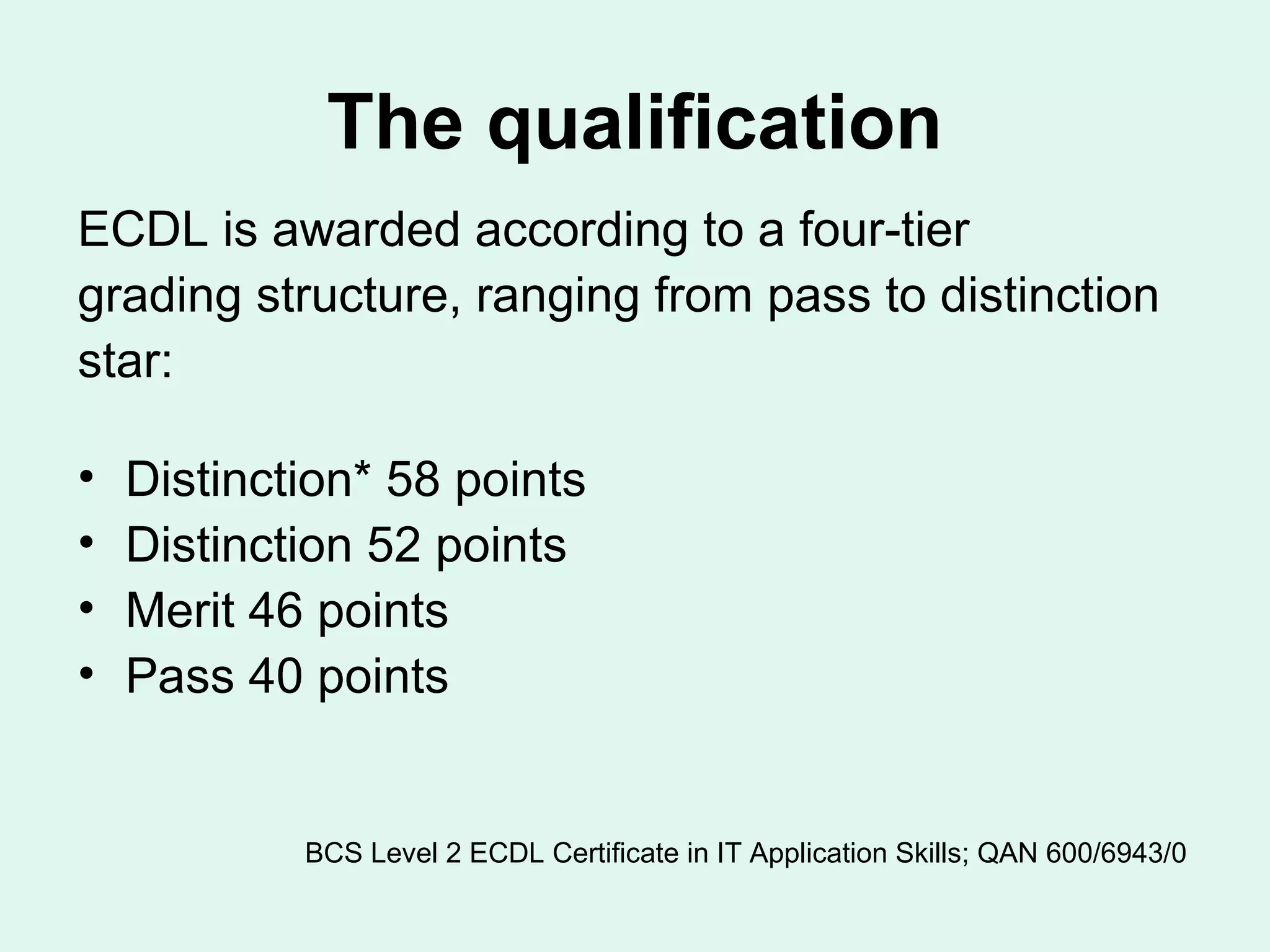 The qualification

ECDL is awarded according to a four-tier grading structure, ranging from pass to distinction star:

• Distinction* 58 points
• Distinction 52 points
• Merit 46 points
• Pass 40 points

BCS Level 2 ECDL Certificate in IT Application Skills; QAN 600/6943/0